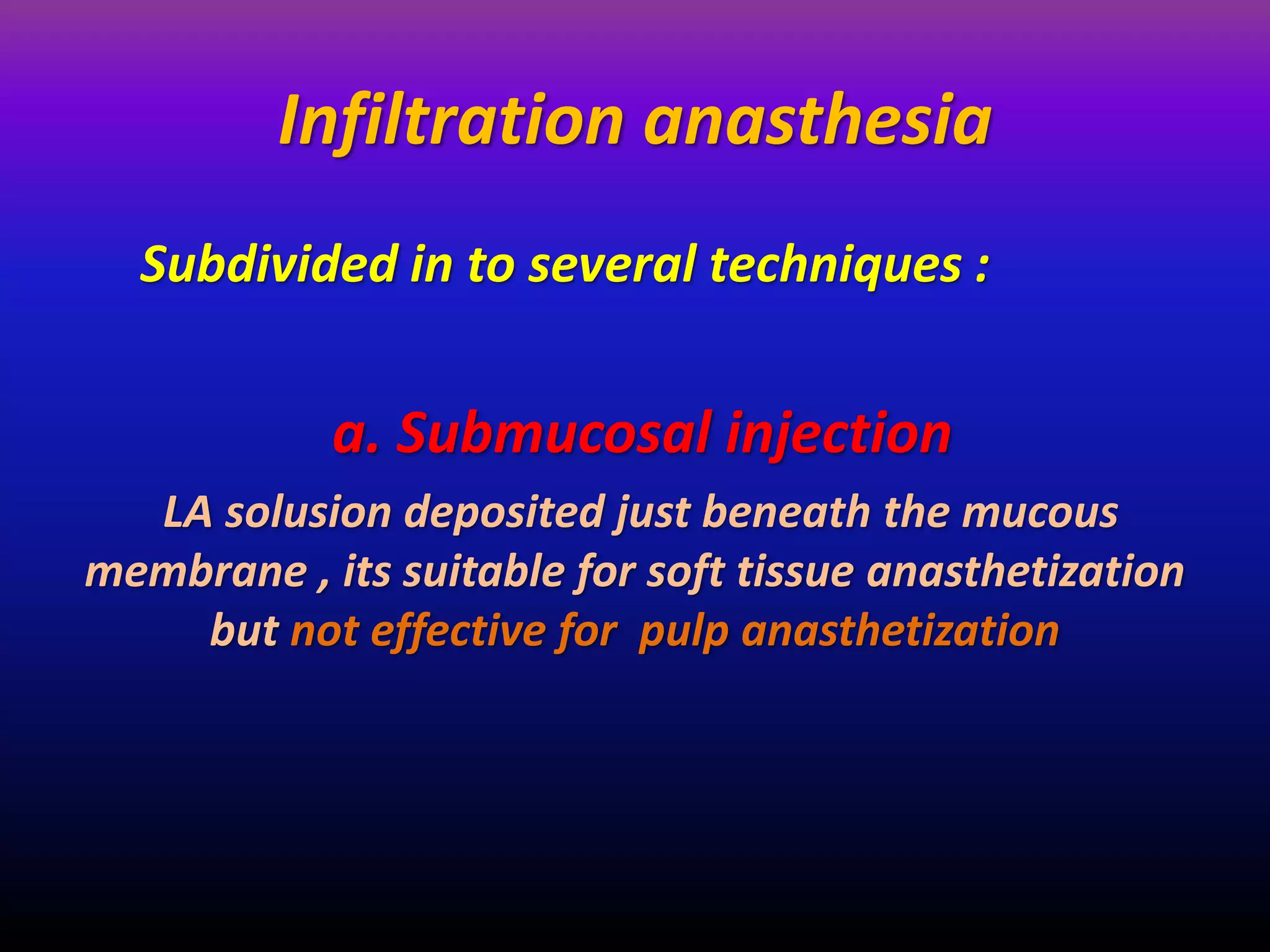 Infiltration anasthesia

Subdivided in to several techniques :

a. Submucosal injection

LA solusion deposited just beneath the mucous membrane , its suitable for soft tissue anasthetization but not effective for pulp anasthetization